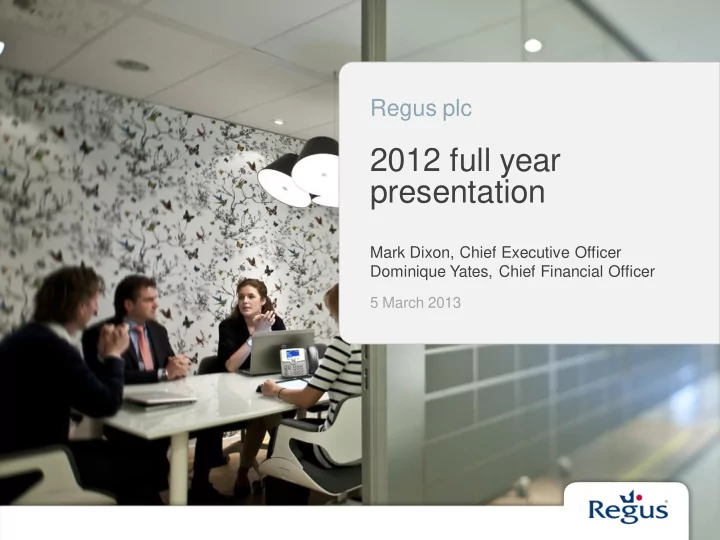 Regus plc

2012 full year presentation

Mark Dixon, Chief Executive Officer
Dominique Yates, Chief Financial Officer

5 March 2013

Regus